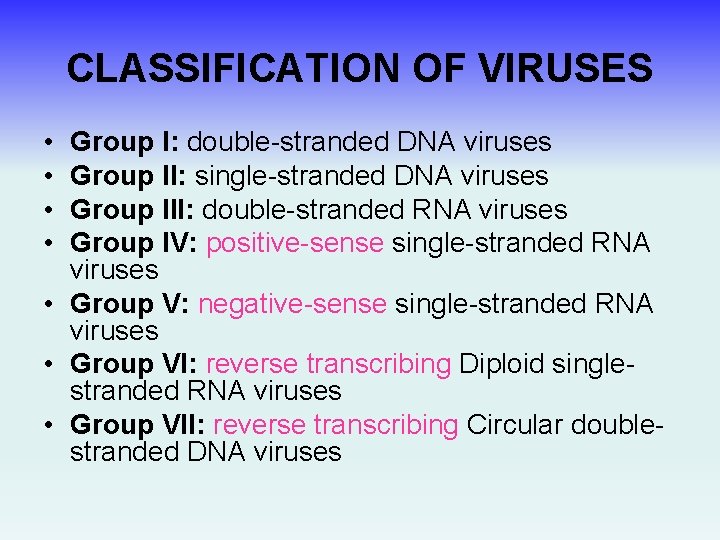 CLASSIFICATION OF VIRUSES

• Group I: double-stranded DNA viruses
• Group II: single-stranded DNA viruses
• Group III: double-stranded RNA viruses
• Group IV: positive-sense single-stranded RNA viruses
• Group V: negative-sense single-stranded RNA viruses
• Group VI: reverse transcribing Diploid single-stranded RNA viruses
• Group VII: reverse transcribing Circular double-stranded DNA viruses